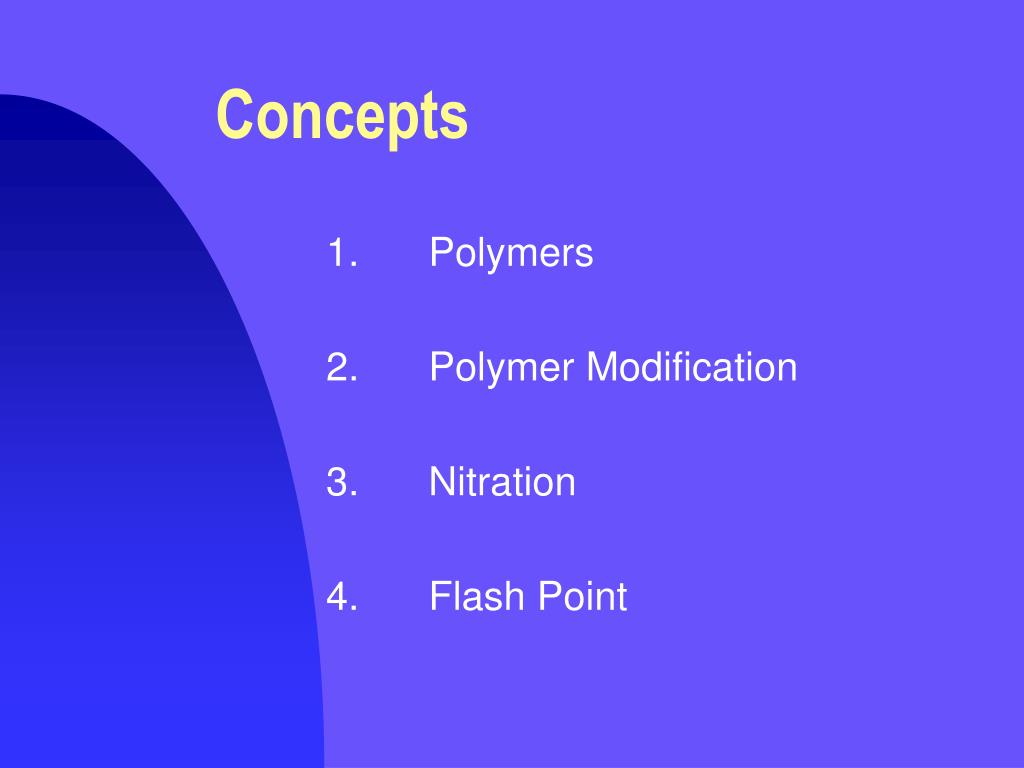 Concepts

1. Polymers

2. Polymer Modification

3. Nitration

4. Flash Point